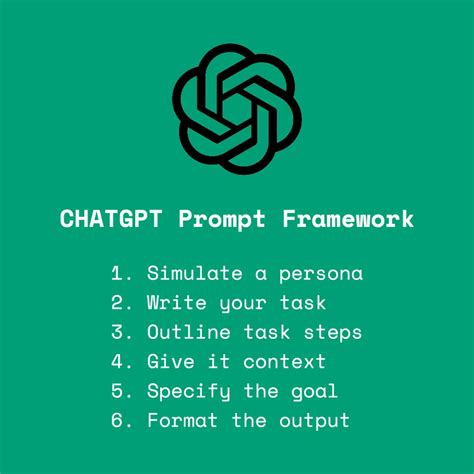 CHATGPT Prompt Framework

1. Simulate a persona
2. Write your task
3. Outline task steps
4. Give it context
5. Specify the goal
6. Format the output